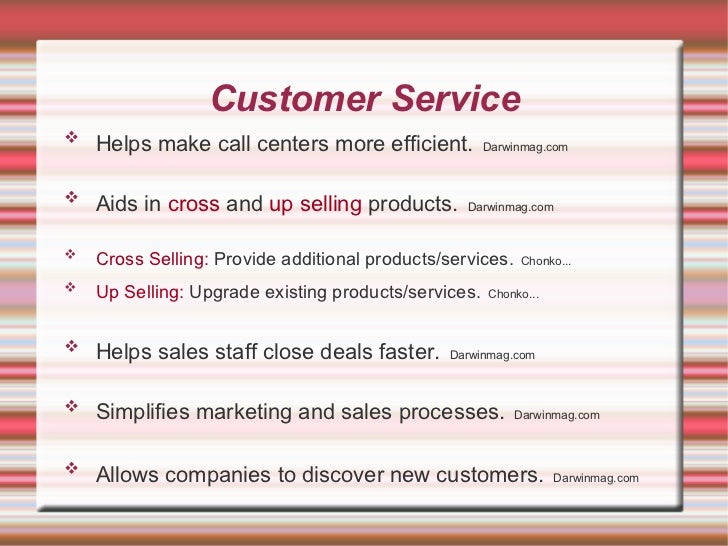 Customer Service

❖ Helps make call centers more efficient. Darwinmag.com

❖ Aids in cross and up selling products. Darwinmag.com

❖ Cross Selling: Provide additional products/services. Chonko...

❖ Up Selling: Upgrade existing products/services. Chonko...

❖ Helps sales staff close deals faster. Darwinmag.com

❖ Simplifies marketing and sales processes. Darwinmag.com

❖ Allows companies to discover new customers. Darwinmag.com